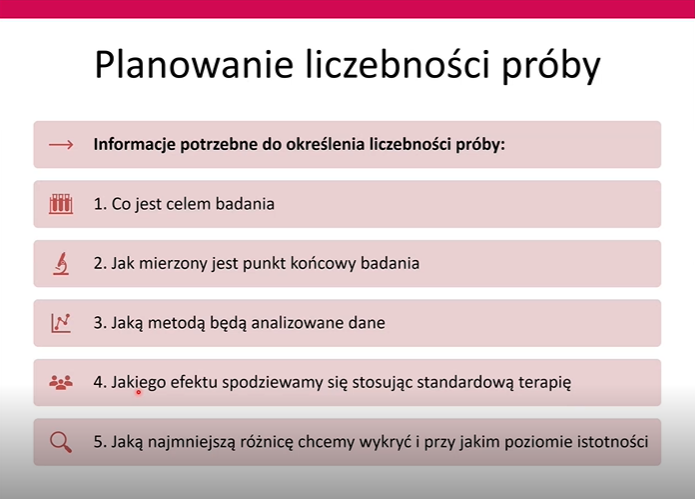 Planowanie liczebności próby

Informacje potrzebne do określenia liczebności próby:

1. Co jest celem badania

2. Jak mierzony jest punkt końcowy badania

3. Jaką metodą będą analizowane dane

4. Jakiego efektu spodziewamy się stosując standardową terapię

5. Jaką najmniejszą różnicę chcemy wykryć i przy jakim poziomie istotności